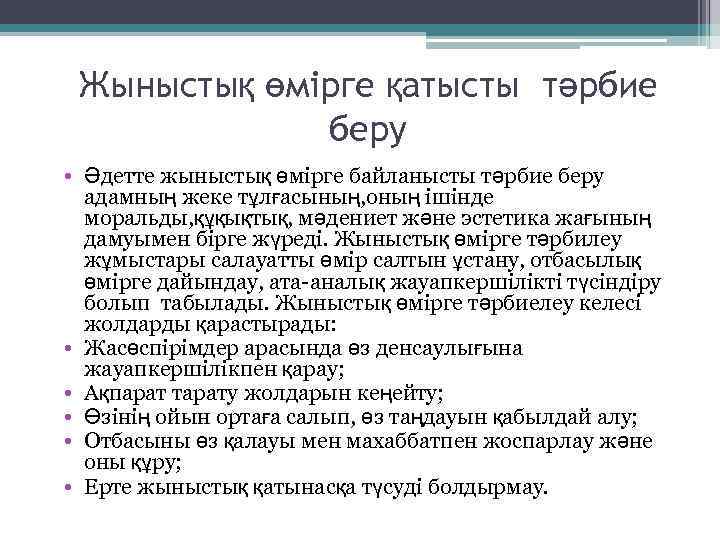 Жыныстық өмірге қатысты тәрбие беру

• Әдетте жыныстық өмірге байланысты тәрбие беру адамның жеке тұлғасының,оның ішінде моральды,құқықтық, мәдениет және эстетика жағының дамуымен бірге жүреді. Жыныстық өмірге тәрбилеу жұмыстары салауатты өмір салтын ұстану, отбасылық өмірге дайындау, ата-аналық жауапкершілікті түсіндіру болып табылады. Жыныстық өмірге тәрбиелеу келесі жолдарды қарастырады:
• Жасөспірімдер арасында өз денсаулығына жауапкершілікпен қарау;
• Ақпарат тарату жолдарын кеңейту;
• Өзінің ойын ортаға салып, өз таңдауын қабылдай алу;
• Отбасыны өз қалауы мен махаббатпен жоспарлау және оны құру;
• Ерте жыныстық қатынасқа түсуді болдырмау.